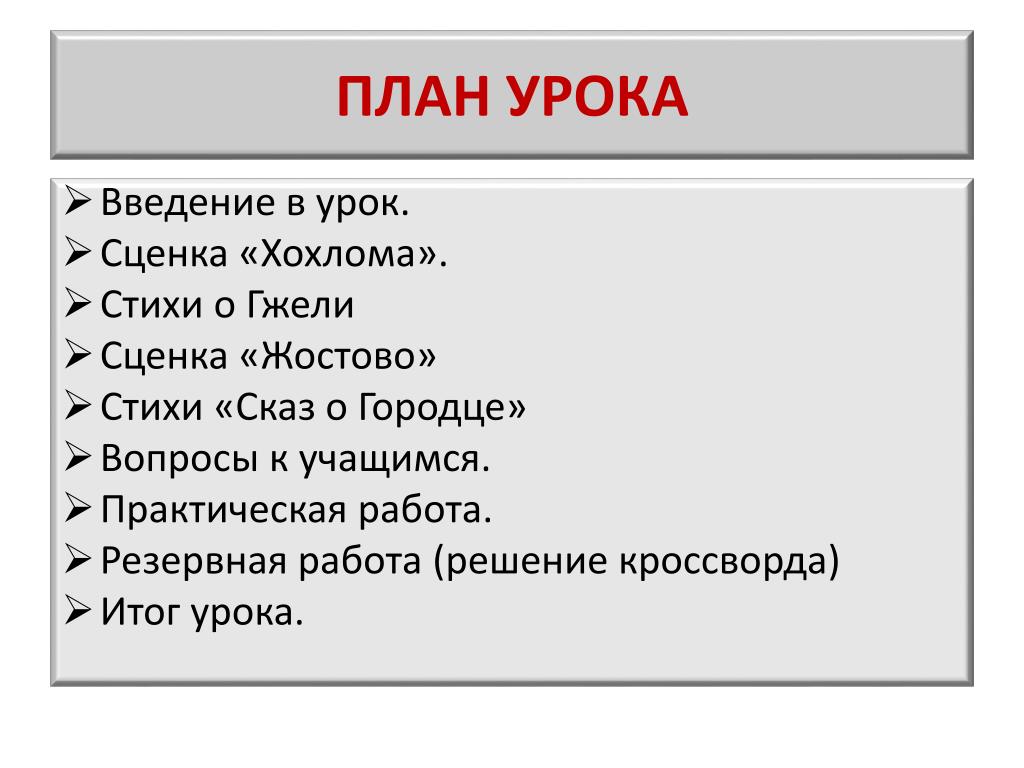 ПЛАН УРОКА

➢ Введение в урок.
➢ Сценка «Хохлома».
➢ Стихи о Гжели
➢ Сценка «Жостово»
➢ Стихи «Сказ о Городце»
➢ Вопросы к учащимся.
➢ Практическая работа.
➢ Резервная работа (решение кроссворда)
➢ Итог урока.